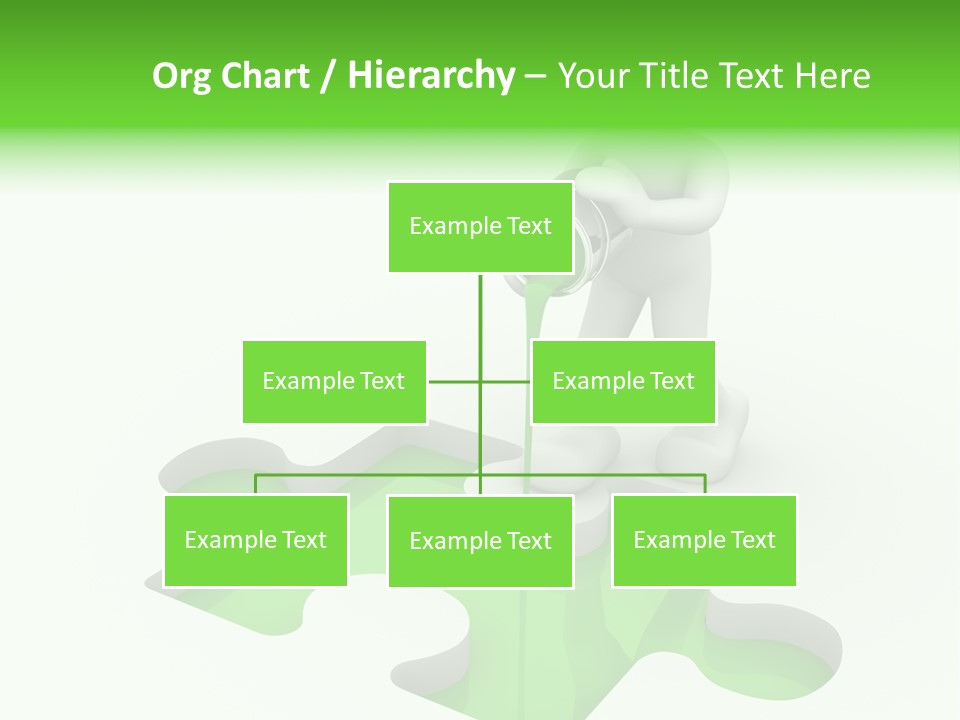 Org Chart / Hierarchy – Your Title Text Here

Example Text

Example Text

Example Text

Example Text

Example Text

Example Text